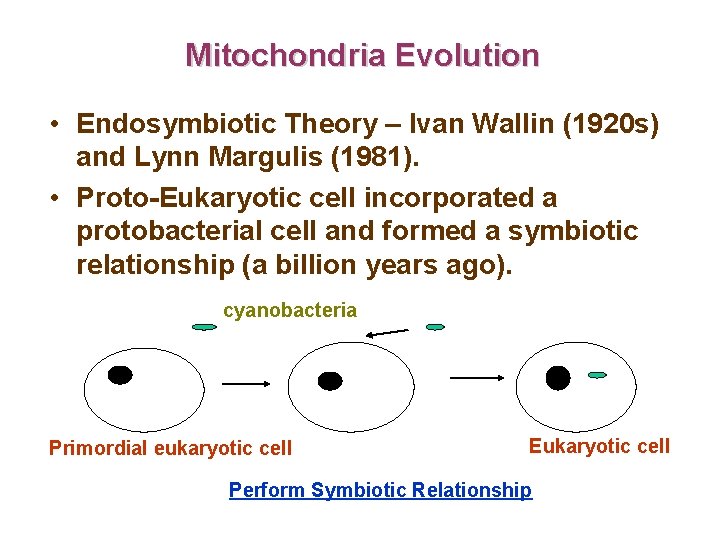 Mitochondria Evolution

• Endosymbiotic Theory – Ivan Wallin (1920s) and Lynn Margulis (1981).

• Proto-Eukaryotic cell incorporated a protobacterial cell and formed a symbiotic relationship (a billion years ago).

cyanobacteria

Primordial eukaryotic cell

Eukaryotic cell

Perform Symbiotic Relationship